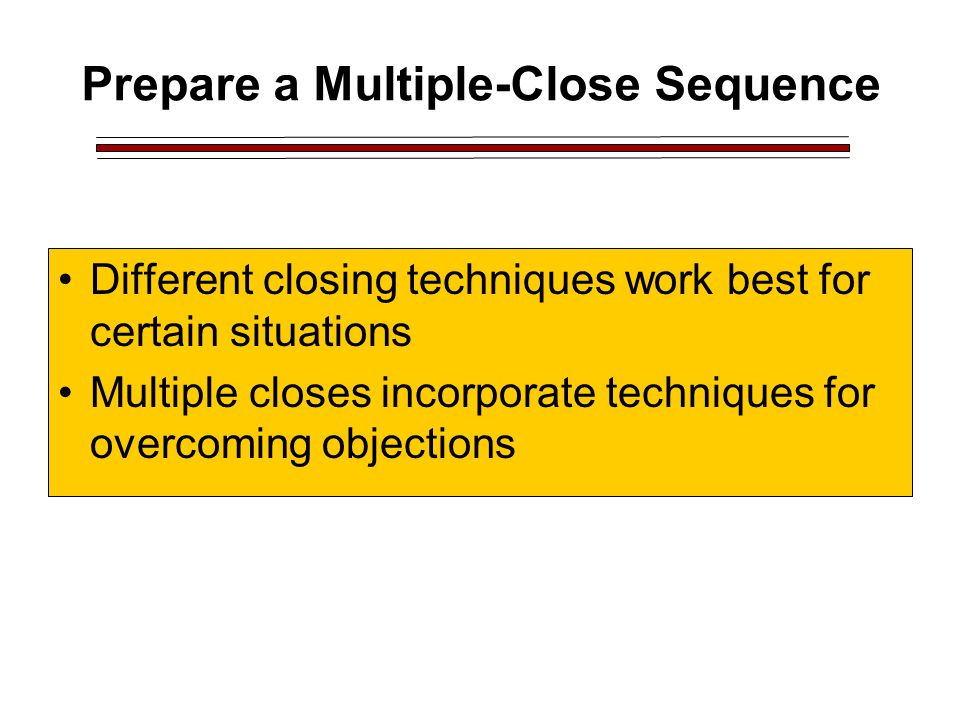 Prepare a Multiple-Close Sequence

• Different closing techniques work best for certain situations
• Multiple closes incorporate techniques for overcoming objections